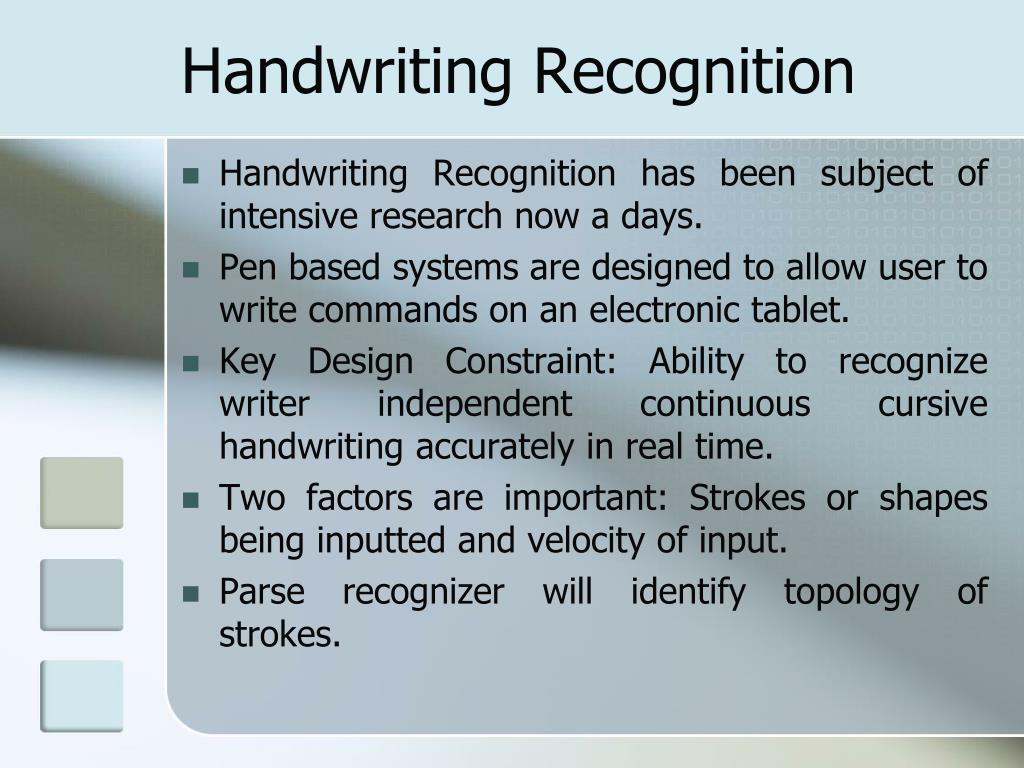 Handwriting Recognition

- Handwriting Recognition has been subject of intensive research now a days.
- Pen based systems are designed to allow user to write commands on an electronic tablet.
- Key Design Constraint: Ability to recognize writer independent continuous cursive handwriting accurately in real time.
- Two factors are important: Strokes or shapes being inputted and velocity of input.
- Parse recognizer will identify topology of strokes.